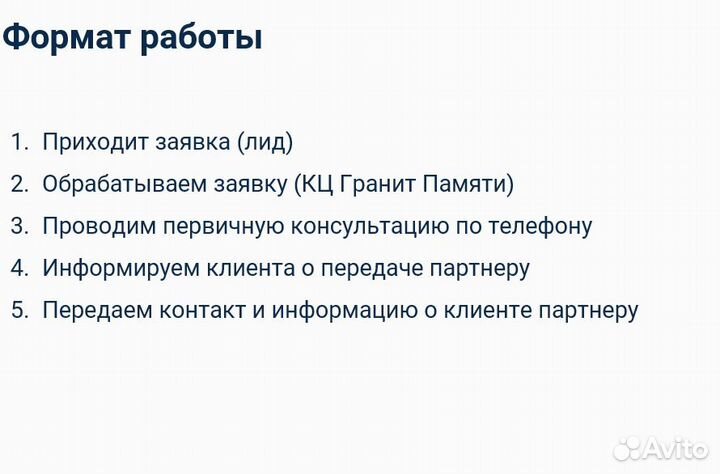 Формат работы

1. Приходит заявка (лид)
2. Обрабатываем заявку (КЦ Гранит Памяти)
3. Проводим первичную консультацию по телефону
4. Информируем клиента о передаче партнеру
5. Передаем контакт и информацию о клиенте партнеру

Avito